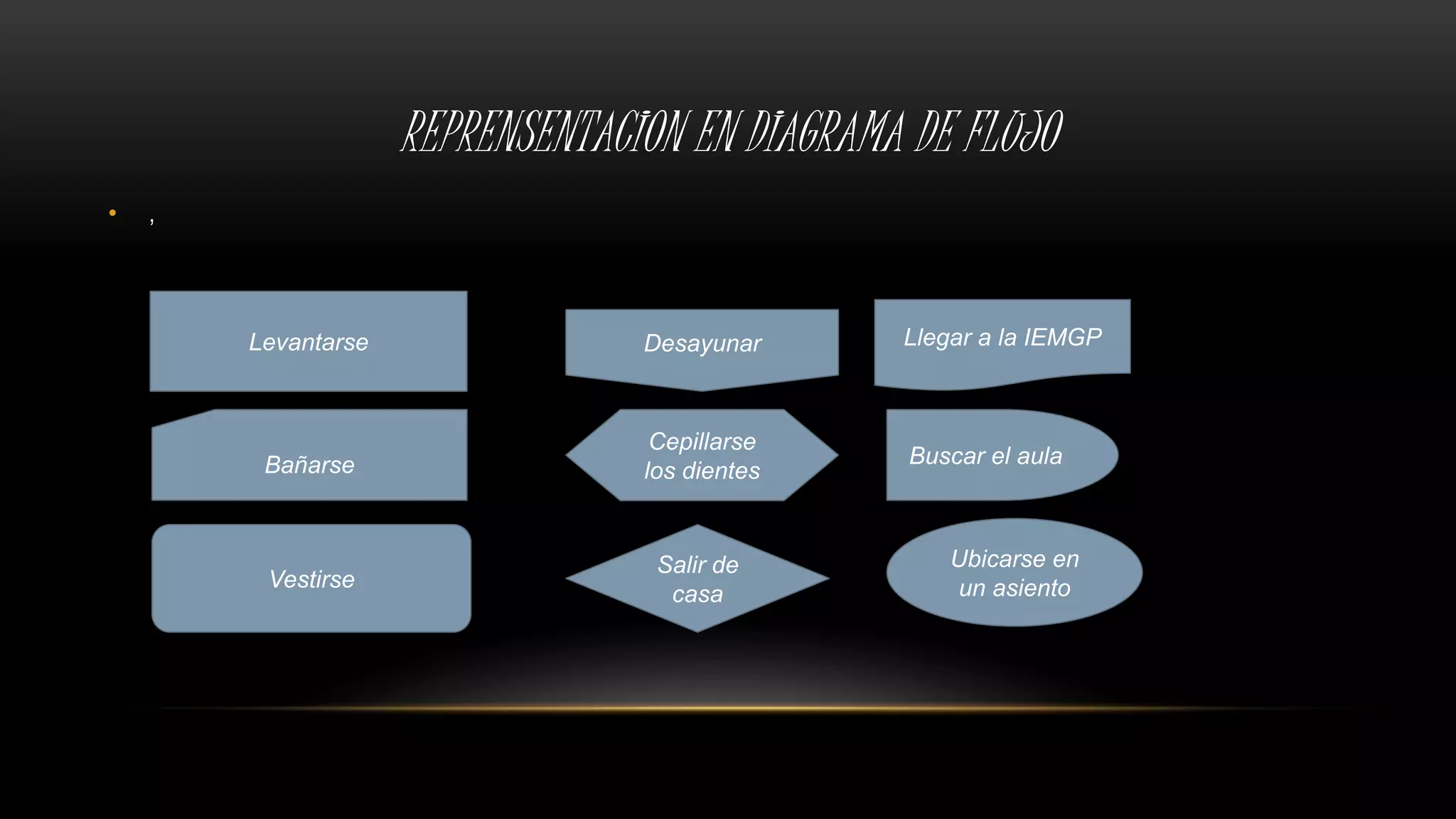 REPRENSENTACION EN DIAGRAMA DE FLUJO

• ,

Levantarse

Bañarse

Vestirse

Desayunar

Cepillarse los dientes

Salir de casa

Llegar a la IEMGP

Buscar el aula

Ubicarse en un asiento